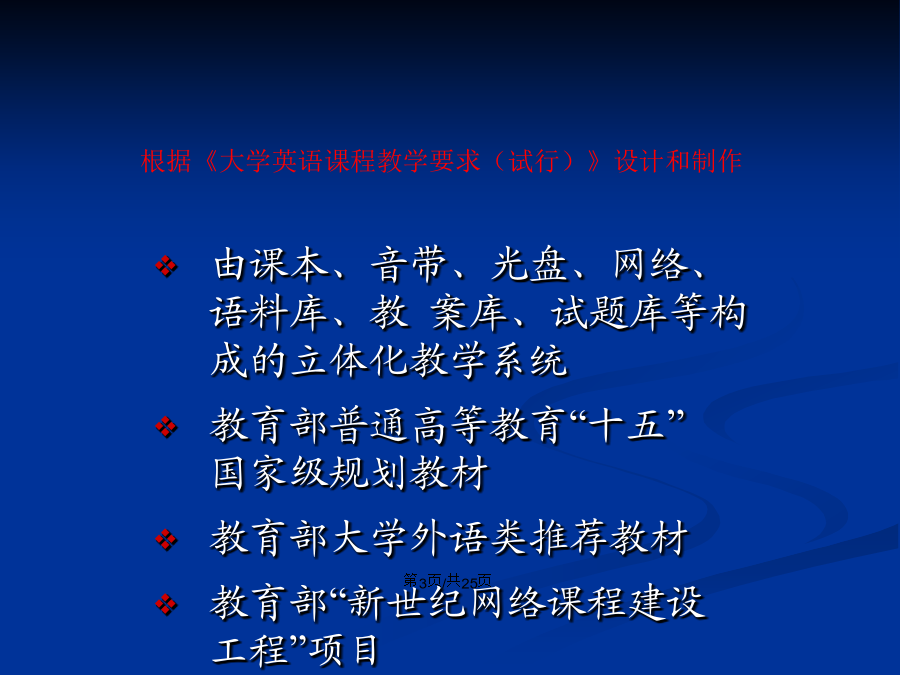 根据《大学英语课程教学要求（试行）》设计和制作

❖ 由课本、音带、光盘、网络、语料库、教 案库、试题库等构成的立体化教学系统

❖ 教育部普通高等教育“十五”国家级规划教材

❖ 教育部大学外语类推荐教材

第3页/共25页

❖ 教育部“新世纪网络课程建设工程”项目